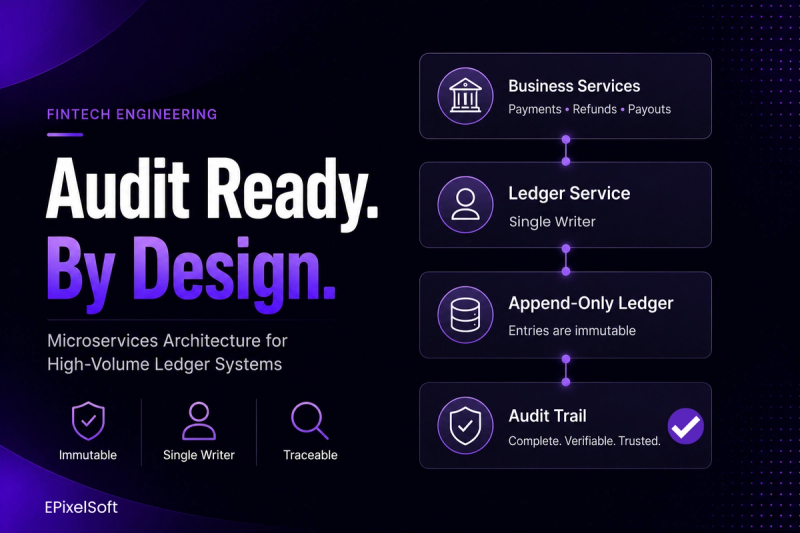 FINTECH ENGINEERING

Audit Ready.
By Design.

Microservices Architecture for High-Volume Ledger Systems

Immutable

Single Writer

Traceable

EPixelSoft

Business Services
Payments • Refunds • Payouts

Ledger Service
Single Writer

Append-Only Ledger
Entries are immutable

Audit Trail
Complete. Verifiable. Trusted.